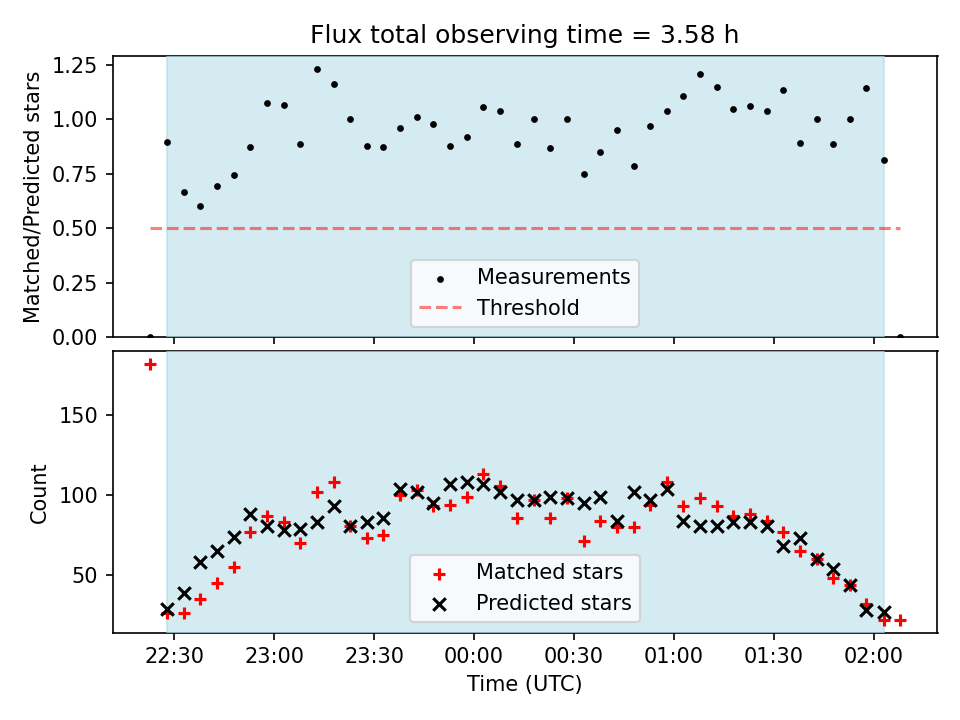 Flux total observing time = 3.58 h

Matched/Predicted stars

1.25
1.00
0.75
0.50
0.25
0.00

Measurements
Threshold

Count

150
100
50

Matched stars
Predicted stars

22:30
23:00
23:30
00:00
00:30
01:00
01:30
02:00

Time (UTC)